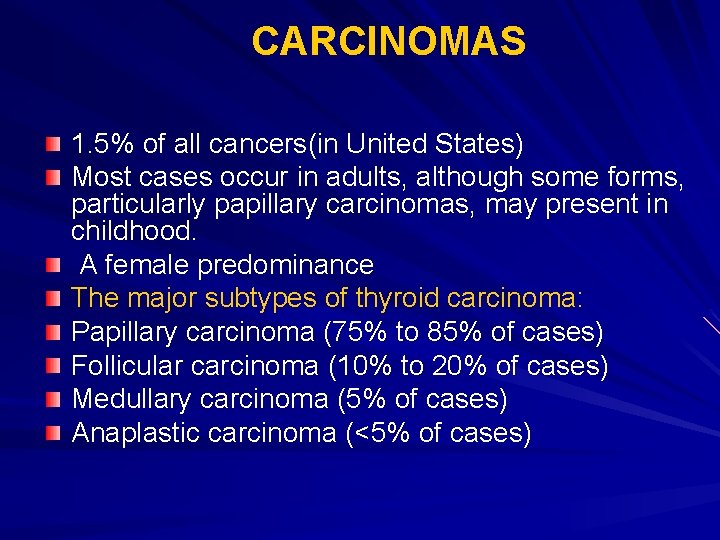 CARCINOMAS

1.5% of all cancers(in United States)

Most cases occur in adults, although some forms, particularly papillary carcinomas, may present in childhood.

A female predominance

The major subtypes of thyroid carcinoma:

Papillary carcinoma (75% to 85% of cases)

Follicular carcinoma (10% to 20% of cases)

Medullary carcinoma (5% of cases)

Anaplastic carcinoma (<5% of cases)